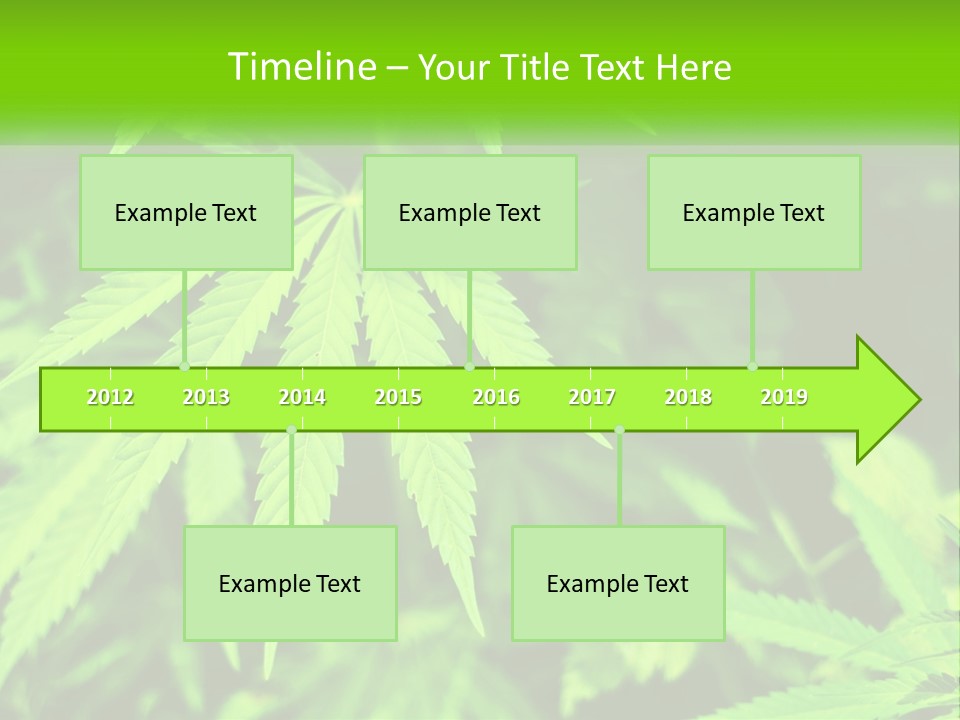 Timeline – Your Title Text Here

Example Text

Example Text

Example Text

2012 2013 2014 2015 2016 2017 2018 2019

Example Text

Example Text